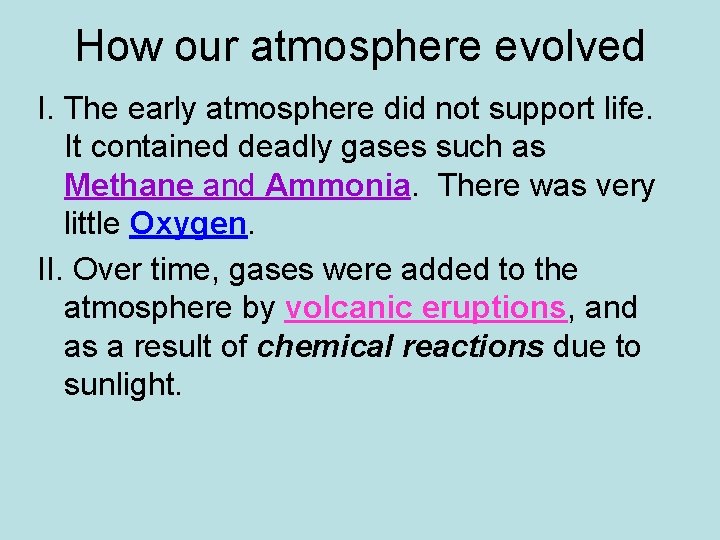 How our atmosphere evolved

I. The early atmosphere did not support life. It contained deadly gases such as Methane and Ammonia. There was very little Oxygen.

II. Over time, gases were added to the atmosphere by volcanic eruptions, and as a result of chemical reactions due to sunlight.